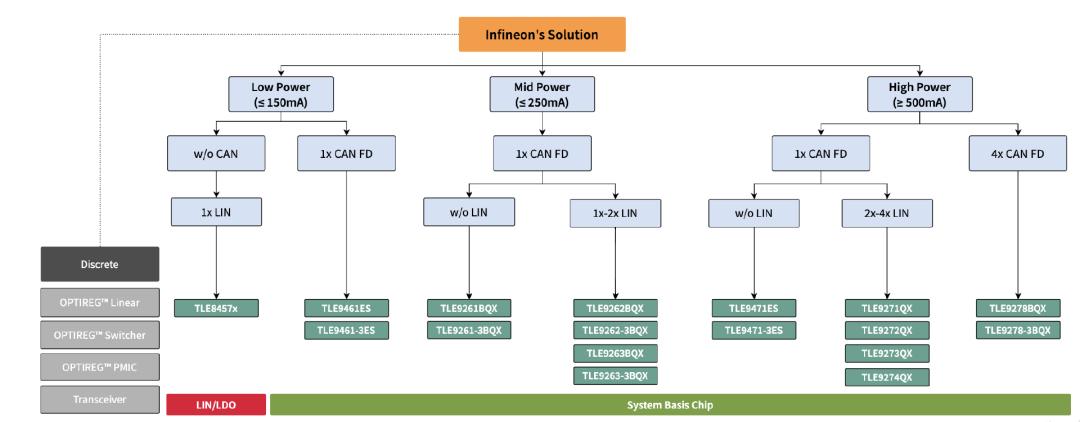 Infineon's Solution

Low Power
(≤ 150mA)

Mid Power
(≤ 250mA)

High Power
(≥ 500mA)

w/o CAN

1x CAN FD

1x CAN FD

1x CAN FD

4x CAN FD

1x LIN

w/o LIN

1x-2x LIN

w/o LIN

2x-4x LIN

Discrete

OPTIREG™ Linear

OPTIREG™ Switcher

OPTIREG™ PMIC

Transceiver

TLE8457x

TLE9461ES
TLE9461-3ES

TLE9261BQX
TLE9261-3BQX

TLE9262BQX
TLE9262-3BQX
TLE9263BQX
TLE9263-3BQX

TLE9471ES
TLE9471-3ES

TLE9271QX
TLE9272QX
TLE9273QX
TLE9274QX

TLE9278BQX
TLE9278-3BQX

LIN/LDO

System Basis Chip